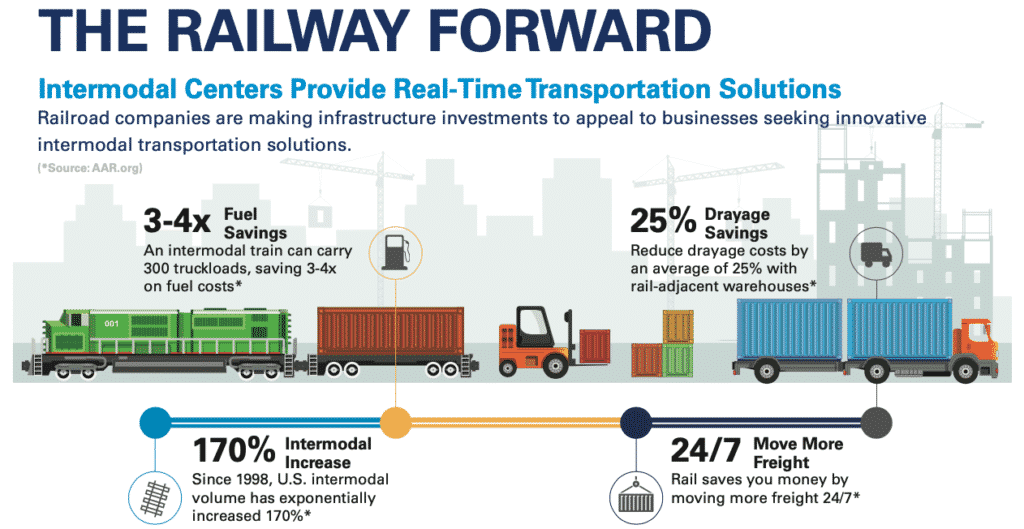 THE RAILWAY FORWARD

Intermodal Centers Provide Real-Time Transportation Solutions

Railroad companies are making infrastructure investments to appeal to businesses seeking innovative intermodal transportation solutions.

(*Source: AAR.org)

3-4x Fuel Savings
An intermodal train can carry 300 truckloads, saving 3-4x on fuel costs*

25% Drayage Savings
Reduce drayage costs by an average of 25% with rail-adjacent warehouses*

001

170% Intermodal Increase
Since 1998, U.S. intermodal volume has exponentially increased 170%*

24/7 Move More Freight
Rail saves you money by moving more freight 24/7*